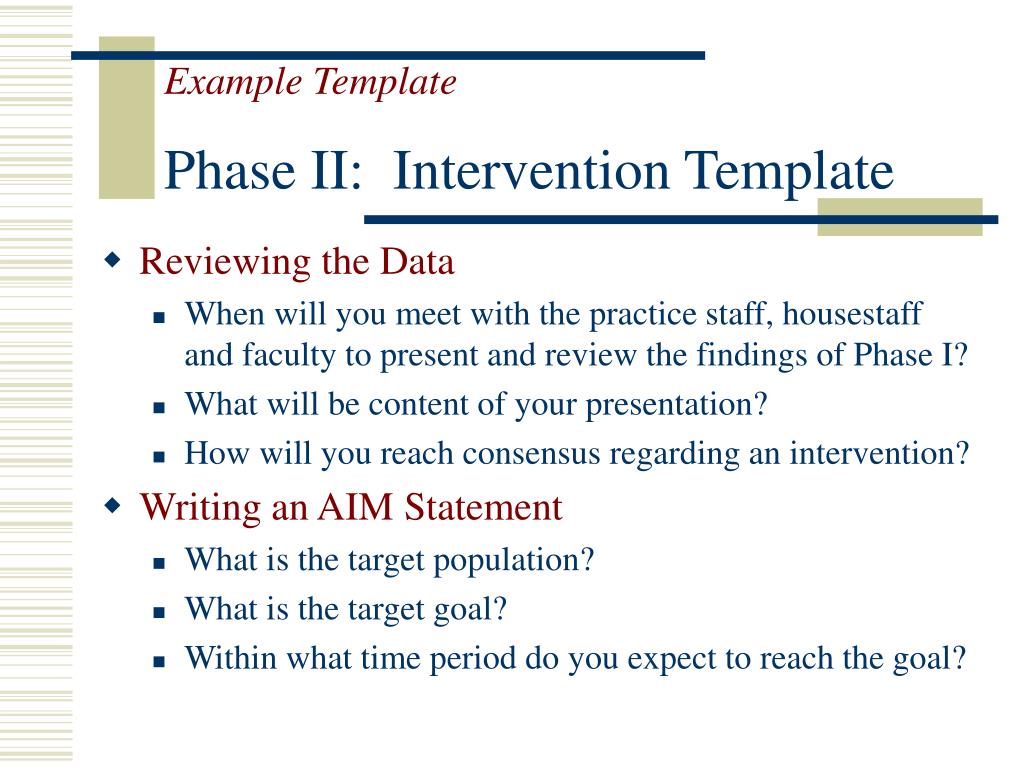 Example Template

Phase II:  Intervention Template

Reviewing the Data

When will you meet with the practice staff, housestaff and faculty to present and review the findings of Phase I?

What will be content of your presentation?

How will you reach consensus regarding an intervention?

Writing an AIM Statement

What is the target population?

What is the target goal?

Within what time period do you expect to reach the goal?